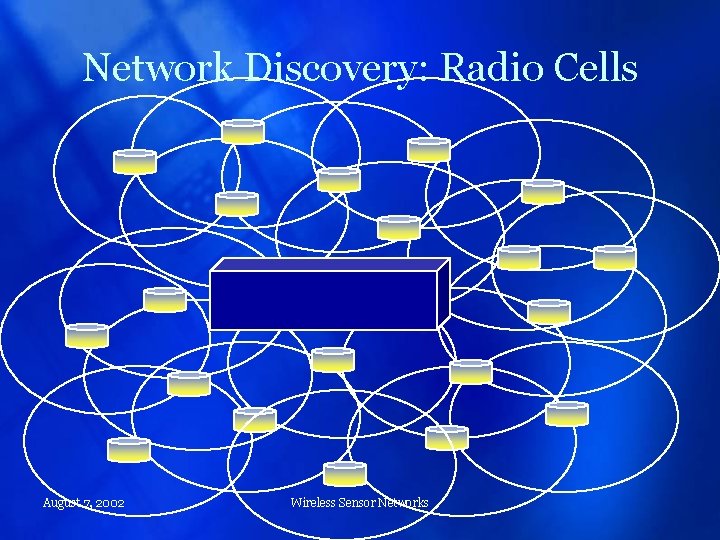 Network Discovery: Radio Cells

August 7, 2002

Wireless Sensor Networks